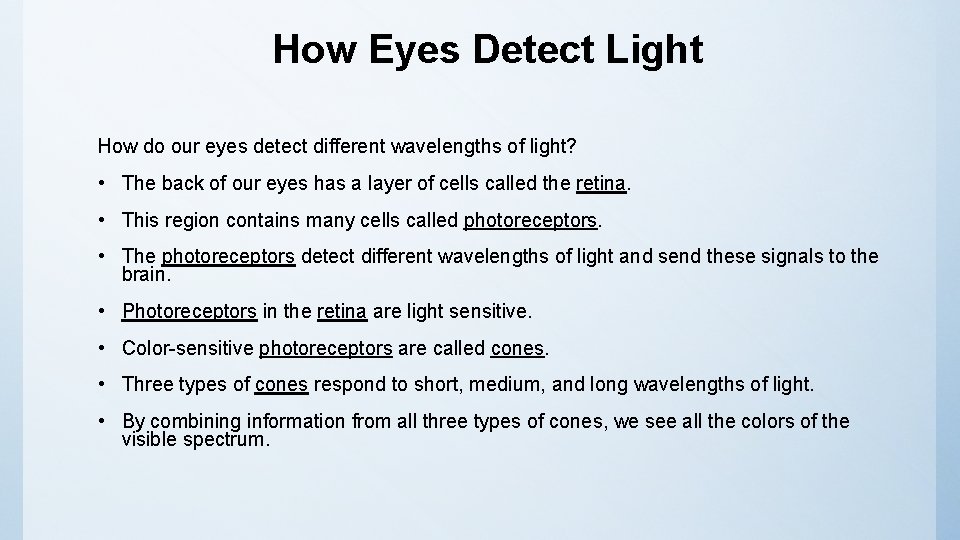 How Eyes Detect Light

How do our eyes detect different wavelengths of light?

• The back of our eyes has a layer of cells called the retina.

• This region contains many cells called photoreceptors.

• The photoreceptors detect different wavelengths of light and send these signals to the brain.

• Photoreceptors in the retina are light sensitive.

• Color-sensitive photoreceptors are called cones.

• Three types of cones respond to short, medium, and long wavelengths of light.

• By combining information from all three types of cones, we see all the colors of the visible spectrum.